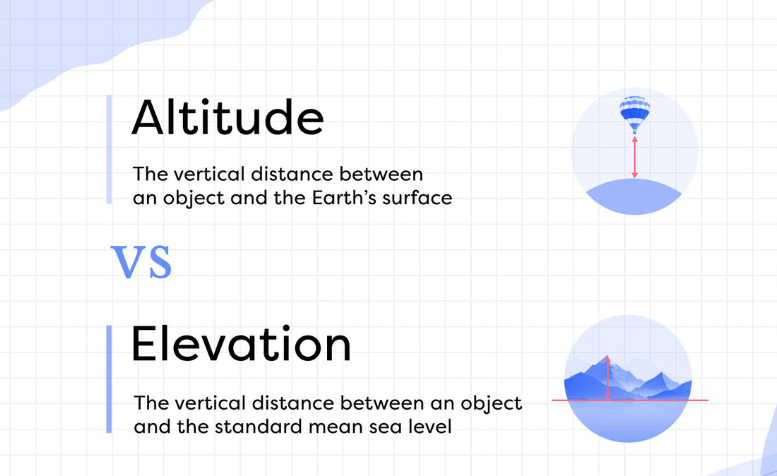 Altitude

The vertical distance between an object and the Earth's surface

VS

Elevation

The vertical distance between an object and the standard mean sea level